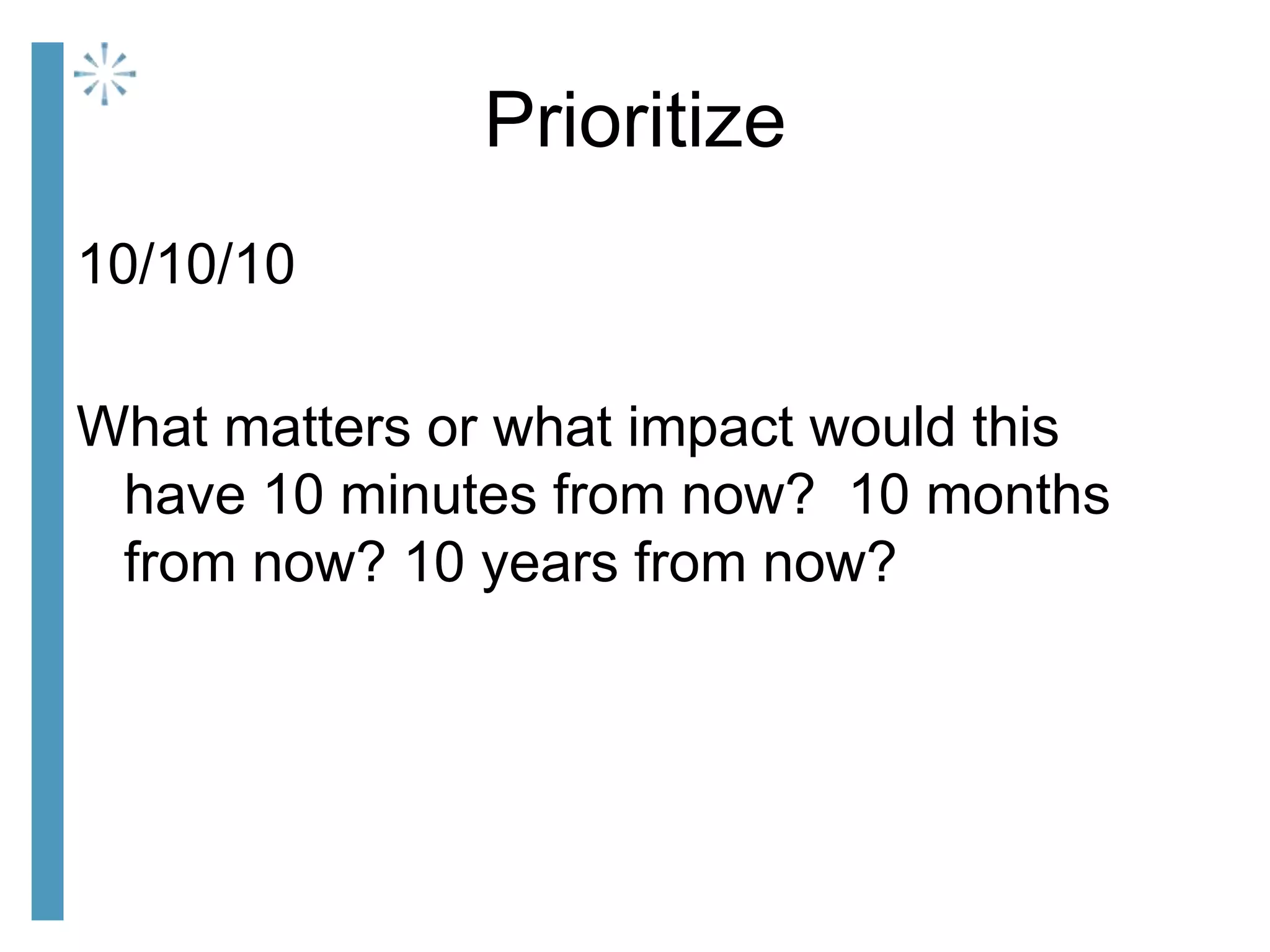 Prioritize

10/10/10

What matters or what impact would this have 10 minutes from now?  10 months from now? 10 years from now?